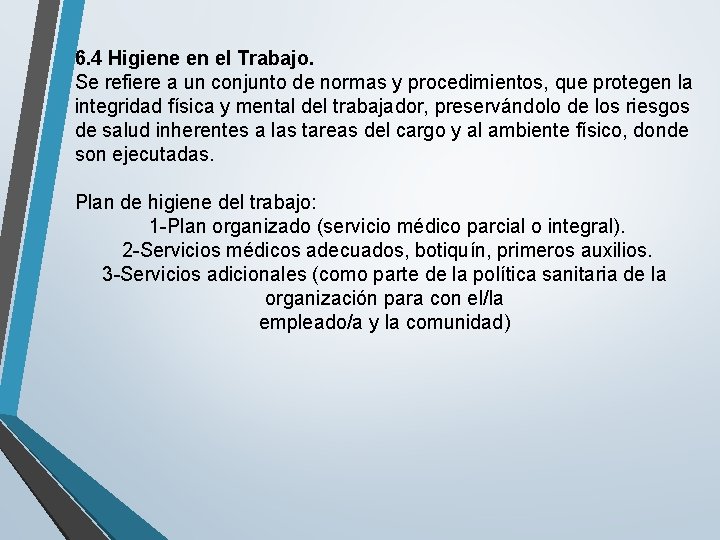 6.4 Higiene en el Trabajo.
Se refiere a un conjunto de normas y procedimientos, que protegen la integridad física y mental del trabajador, preservándolo de los riesgos de salud inherentes a las tareas del cargo y al ambiente físico, donde son ejecutadas.

Plan de higiene del trabajo:
1-Plan organizado (servicio médico parcial o integral).
2-Servicios médicos adecuados, botiquín, primeros auxilios.
3-Servicios adicionales (como parte de la política sanitaria de la organización para con el/la empleado/a y la comunidad)